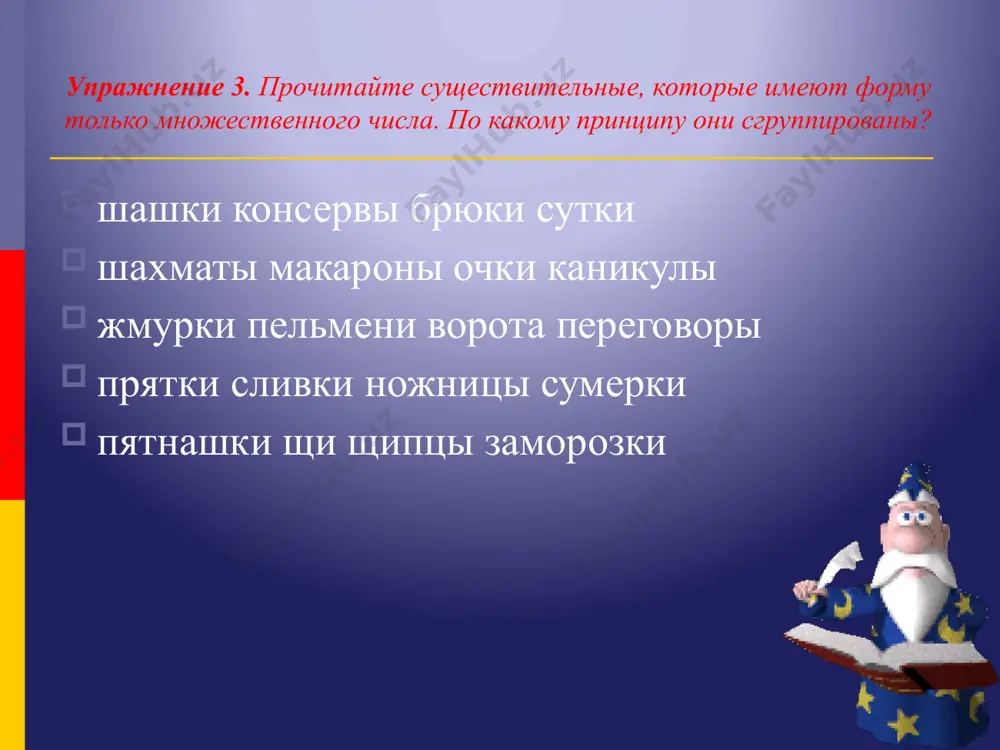 Упражнение 3. Прочитайте существительные, которые имеют форму только множественного числа. По какому принципу они сгруппированы?

шашки консервы брюки сутки
шахматы макароны очки каникулы
жмурки пельмени ворота переговоры
прятки сливки ножницы сумерки
пятнашки щи щипцы заморозки

FaylHub.uz